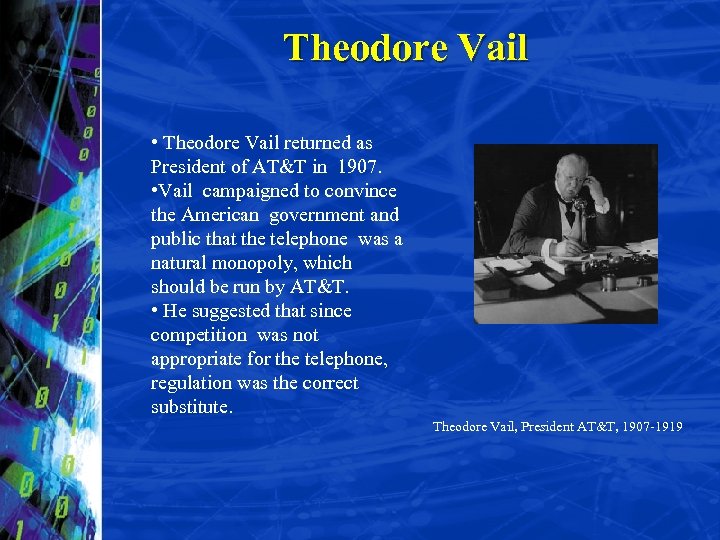 Theodore Vail

• Theodore Vail returned as President of AT&T in 1907.
•Vail campaigned to convince the American government and public that the telephone was a natural monopoly, which should be run by AT&T.
• He suggested that since competition was not appropriate for the telephone, regulation was the correct substitute.

Theodore Vail, President AT&T, 1907-1919